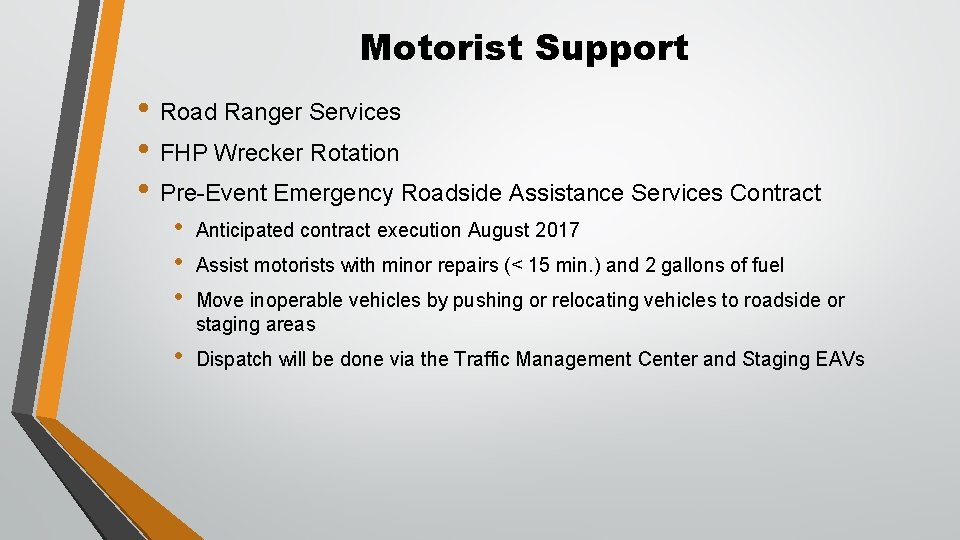 Motorist Support

• Road Ranger Services
• FHP Wrecker Rotation
• Pre-Event Emergency Roadside Assistance Services Contract
  • Anticipated contract execution August 2017
  • Assist motorists with minor repairs (< 15 min.) and 2 gallons of fuel
  • Move inoperable vehicles by pushing or relocating vehicles to roadside or staging areas
  • Dispatch will be done via the Traffic Management Center and Staging EAVs